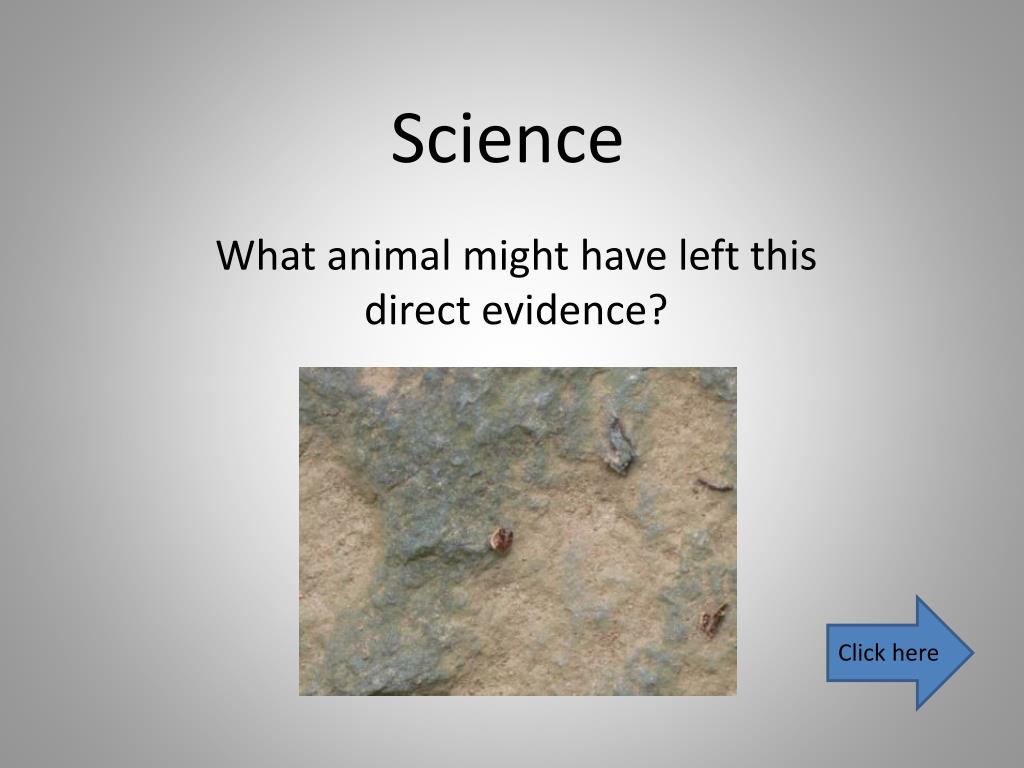 Science

What animal might have left this direct evidence?

Click here